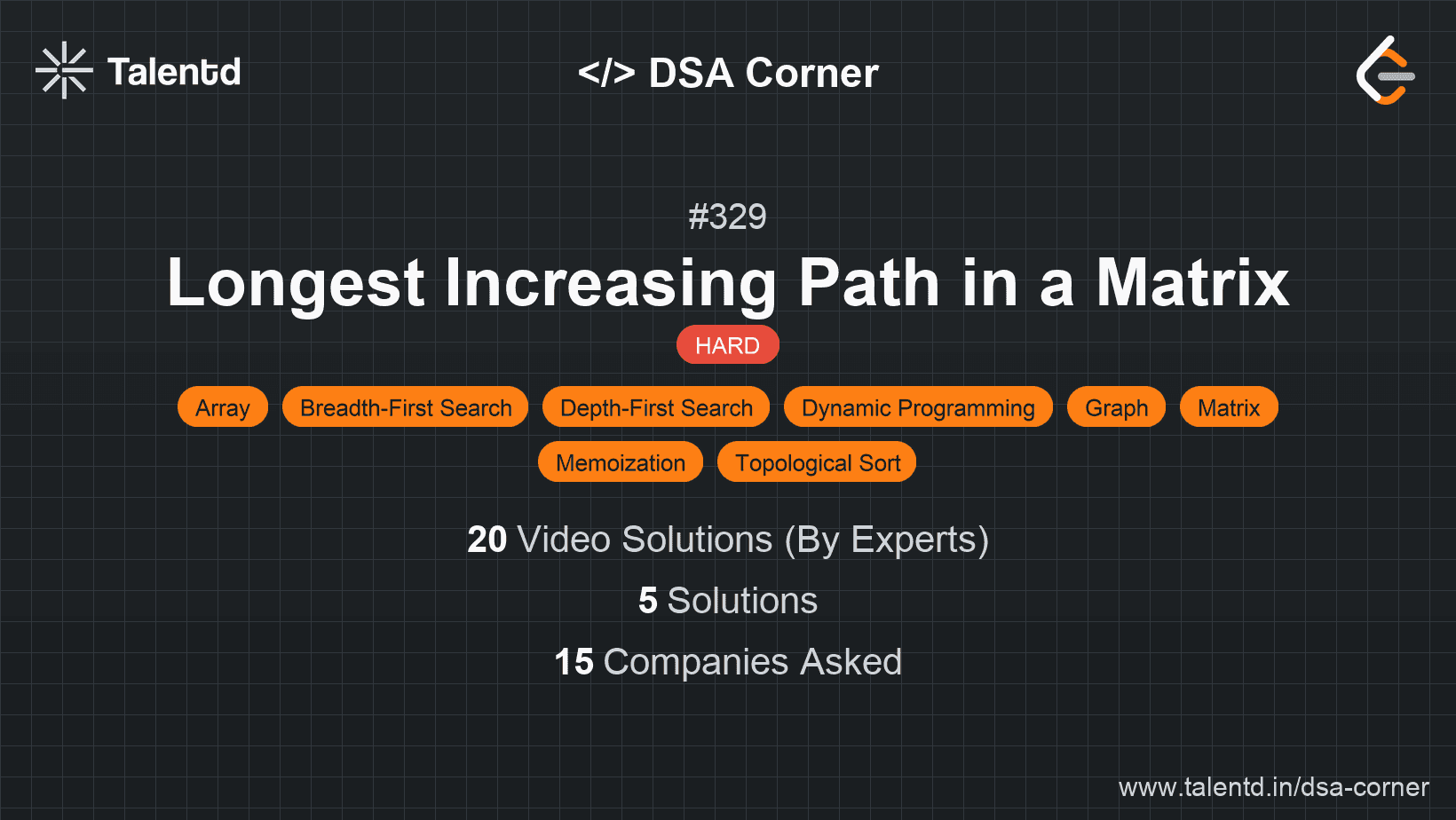 Talentd

</> DSA Corner

#329

Longest Increasing Path in a Matrix

HARD

Array Breadth-First Search Depth-First Search Dynamic Programming Graph Matrix Memoization Topological Sort

20 Video Solutions (By Experts)

5 Solutions

15 Companies Asked

www.talentd.in/dsa-corner